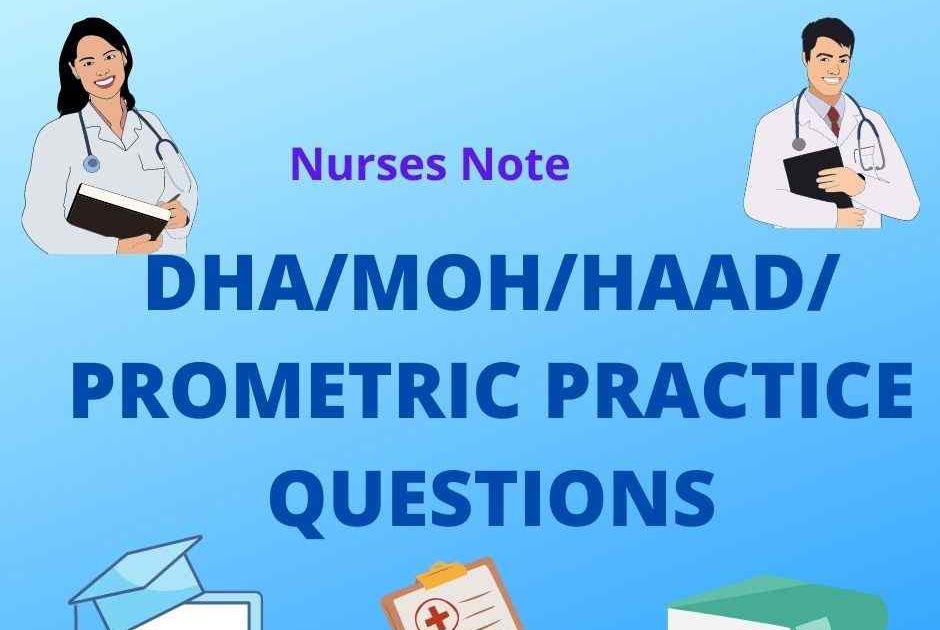 Nurses Note

DHA/MOH/HAAD/
PROMETRIC PRACTICE
QUESTIONS